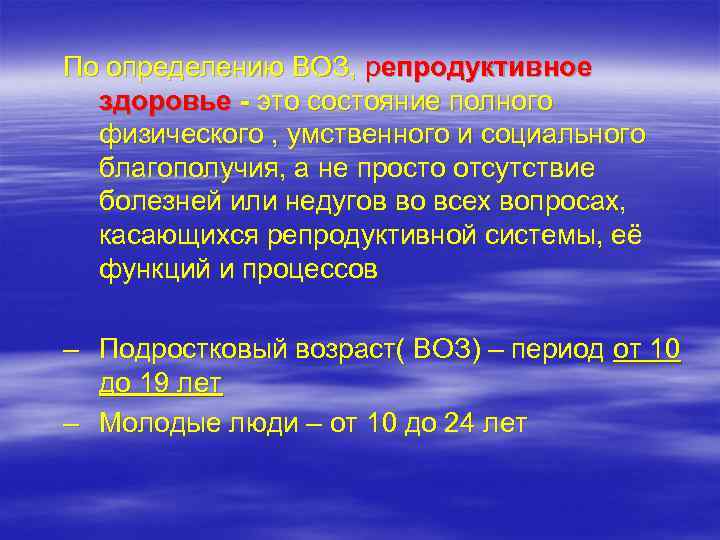 По определению ВОЗ, репродуктивное здоровье - это состояние полного физического , умственного и социального благополучия, а не просто отсутствие болезней или недугов во всех вопросах, касающихся репродуктивной системы, её функций и процессов

– Подростковый возраст( ВОЗ) – период от 10 до 19 лет
– Молодые люди – от 10 до 24 лет